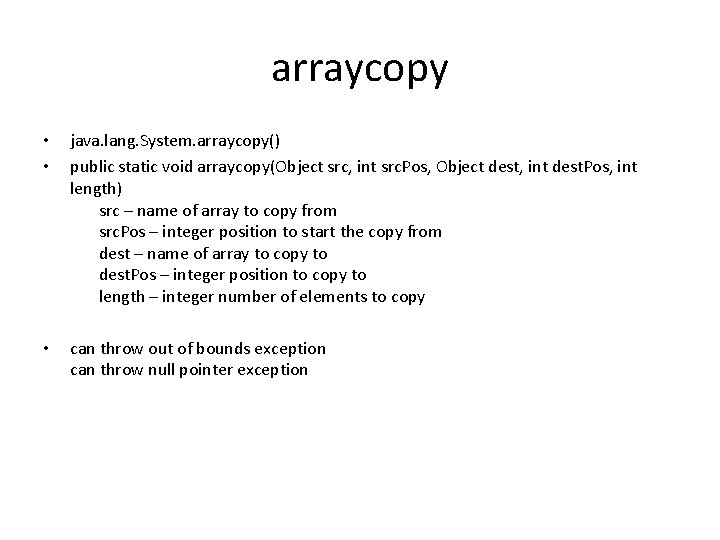 arraycopy

• java.lang.System.arraycopy()

• public static void arraycopy(Object src, int srcPos, Object dest, int destPos, int length)
src – name of array to copy from
srcPos – integer position to start the copy from
dest – name of array to copy to
destPos – integer position to copy to
length – integer number of elements to copy

• can throw out of bounds exception
can throw null pointer exception